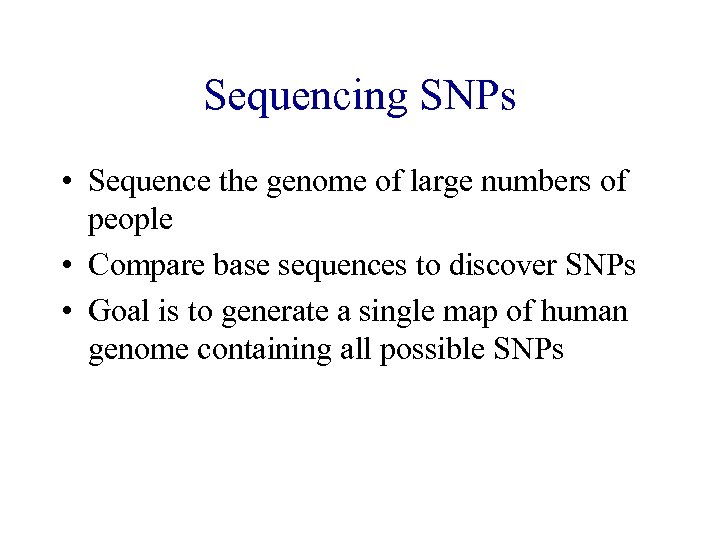 Sequencing SNPs

• Sequence the genome of large numbers of people
• Compare base sequences to discover SNPs
• Goal is to generate a single map of human genome containing all possible SNPs